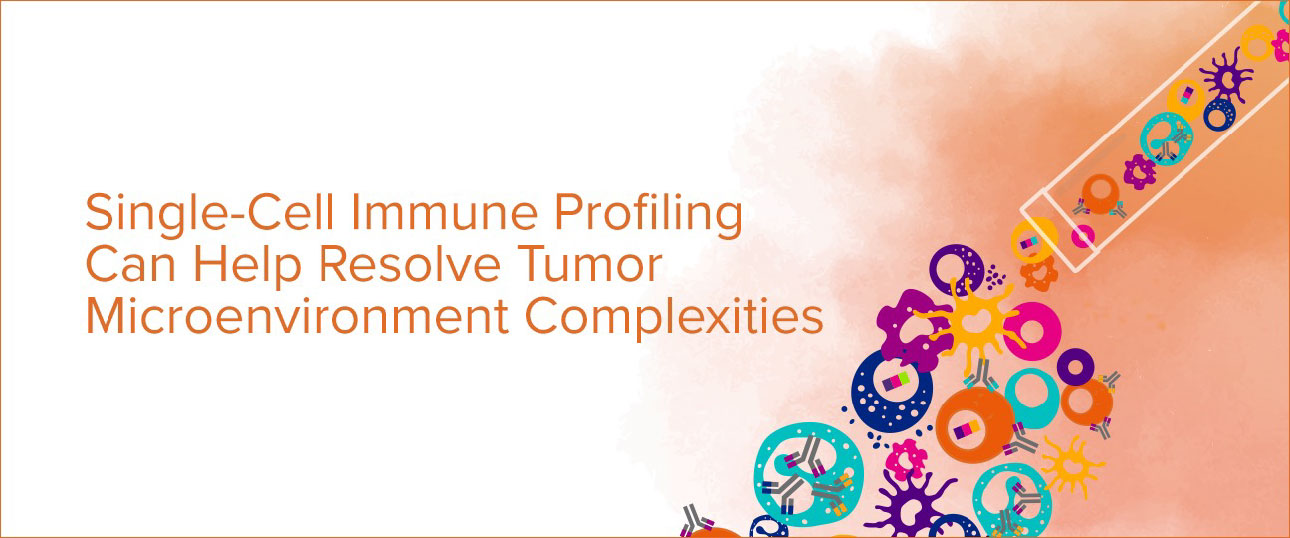 Single-Cell Immune Profiling Can Help Resolve Tumor Microenvironment Complexities